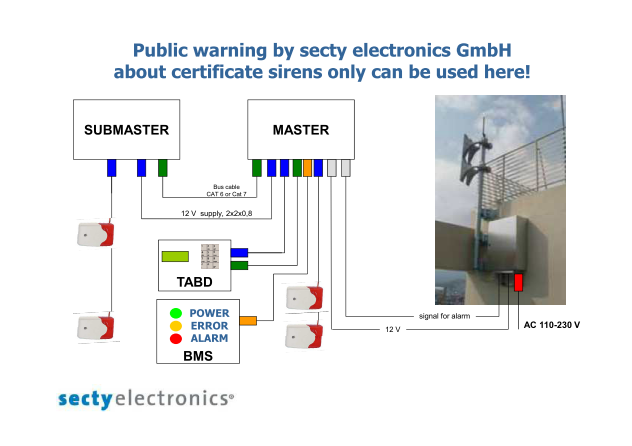 Public warning by secty electronics GmbH
about certificate sirens only can be used here!

SUBMASTER

MASTER

Bus cable
CAT 6 or Cat 7

12 V supply, 2x2x0,8

TABD

POWER
ERROR
ALARM
BMS

signal for alarm

12 V

AC 110-230 V

sectyelectronics®